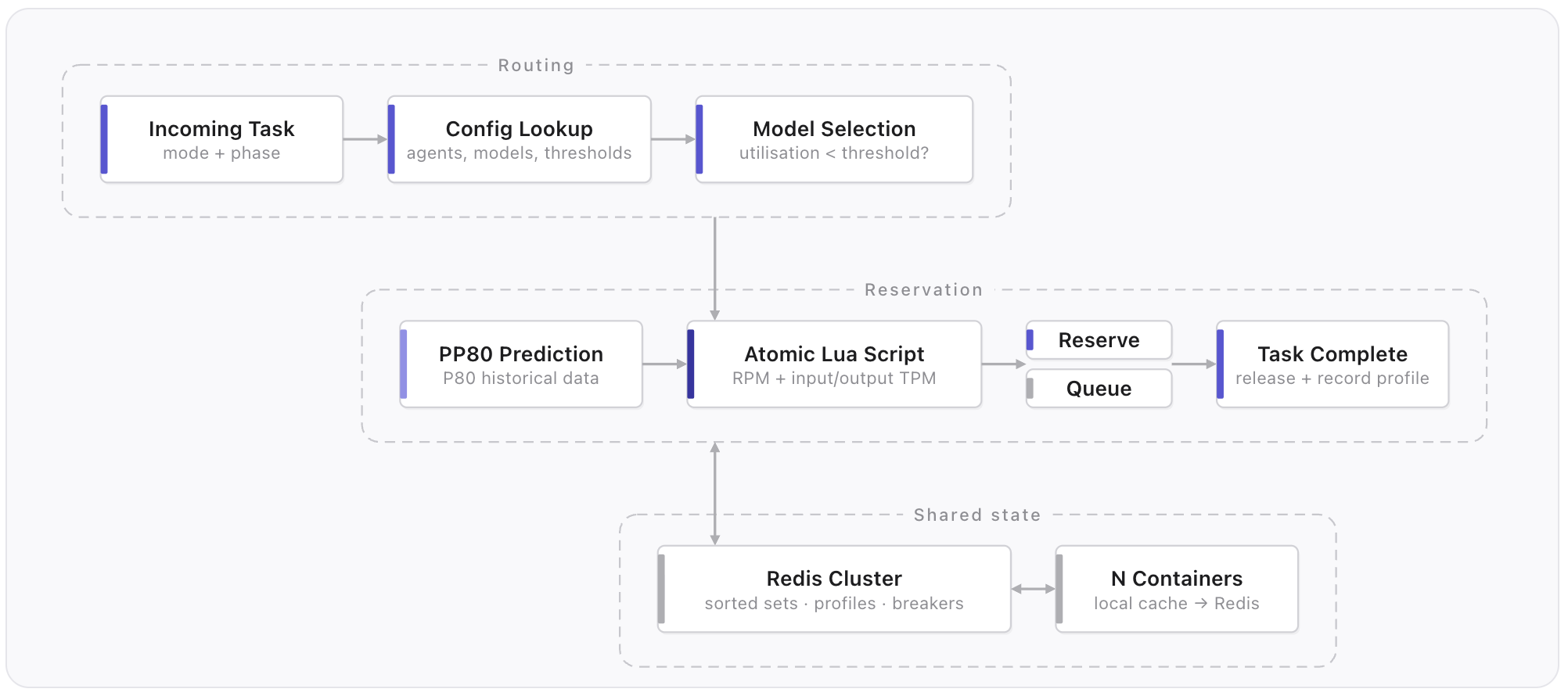 Routing

Incoming Task
mode + phase

Config Lookup
agents, models, thresholds

Model Selection
utilisation < threshold?

Reservation

PP80 Prediction
P80 historical data

Atomic Lua Script
RPM + input/output TPM

Reserve

Queue

Task Complete
release + record profile

Shared state

Redis Cluster
sorted sets · profiles · breakers

N Containers
local cache → Redis